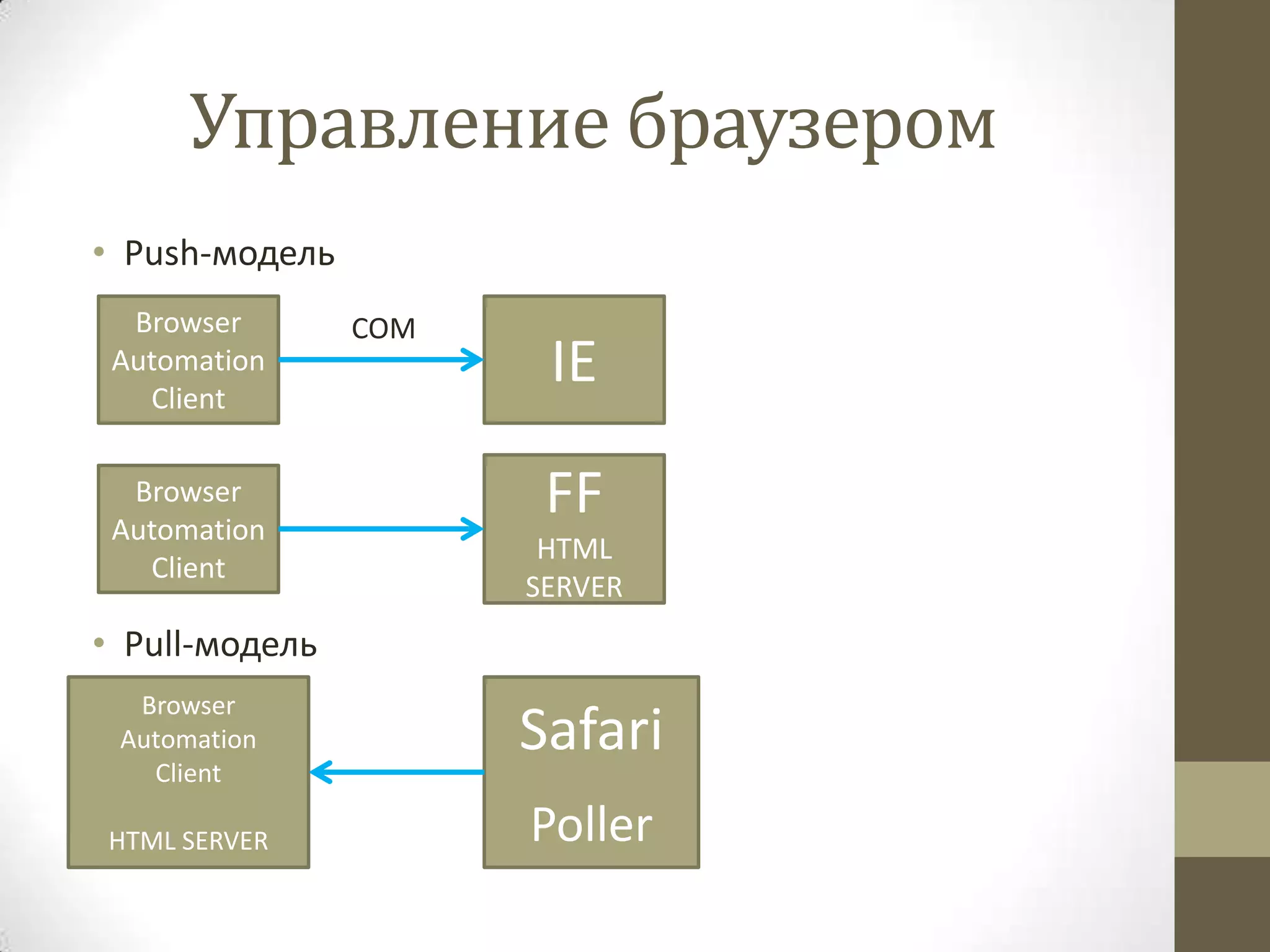 Управление браузером

• Push-модель

Browser Automation Client

COM

IE

Browser Automation Client

FF

HTML SERVER

• Pull-модель

Browser Automation Client

HTML SERVER

Safari

Poller